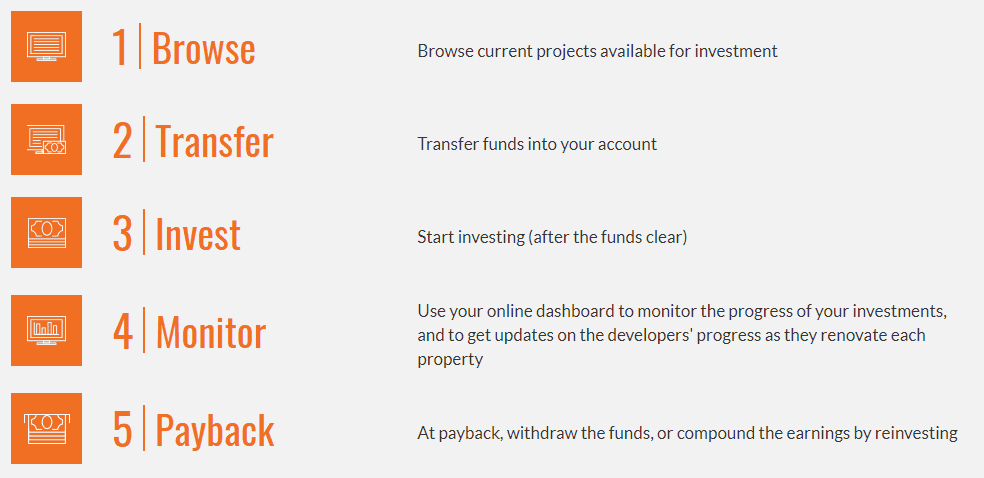 1 | Browse

Browse current projects available for investment

2 | Transfer

Transfer funds into your account

3 | Invest

Start investing (after the funds clear)

4 | Monitor

Use your online dashboard to monitor the progress of your investments, and to get updates on the developers' progress as they renovate each property

5 | Payback

At payback, withdraw the funds, or compound the earnings by reinvesting